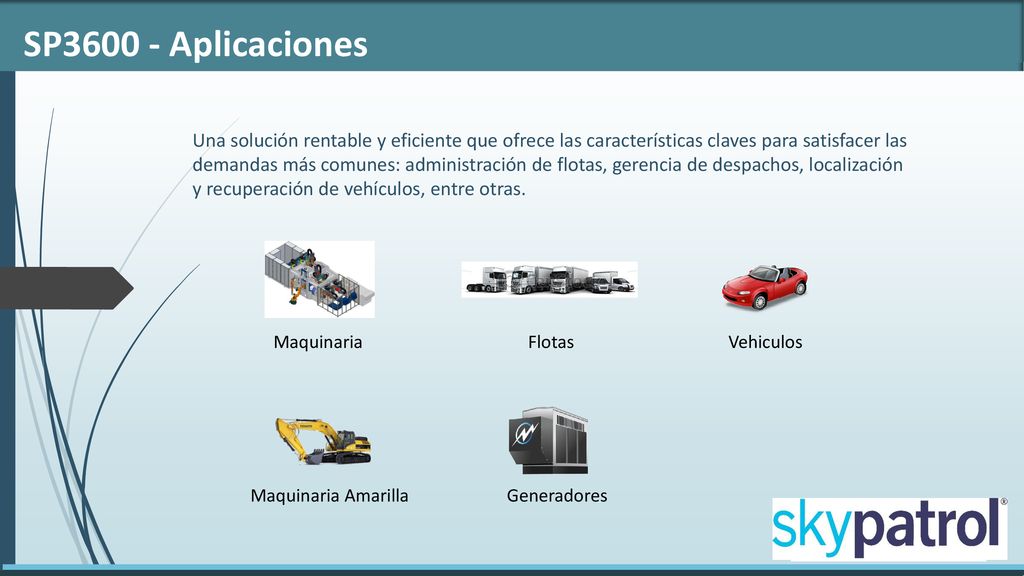 SP3600 - Aplicaciones

Una solución rentable y eficiente que ofrece las características claves para satisfacer las demandas más comunes: administración de flotas, gerencia de despachos, localización y recuperación de vehículos, entre otras.

Maquinaria

Flotas

Vehiculos

Maquinaria Amarilla

Generadores

skypatrol®